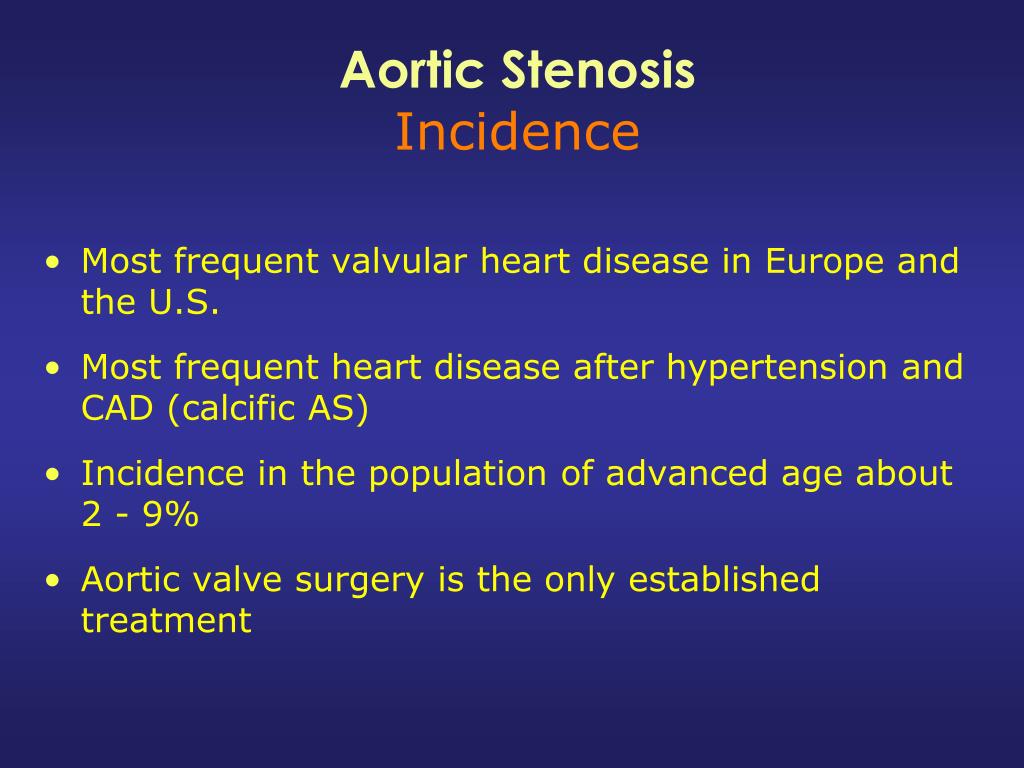 Aortic Stenosis
Incidence

• Most frequent valvular heart disease in Europe and the U.S.

• Most frequent heart disease after hypertension and CAD (calcific AS)

• Incidence in the population of advanced age about 2 - 9%

• Aortic valve surgery is the only established treatment